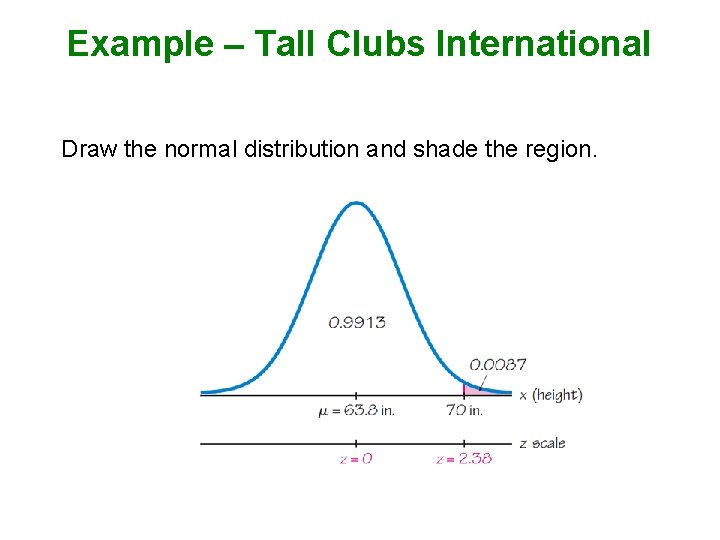 Example – Tall Clubs International

Draw the normal distribution and shade the region.

0.9913

0.0087

x (height)

$\mu = 63.8$ in.

70 in.

z scale

$z = 0$

$z = 2.38$